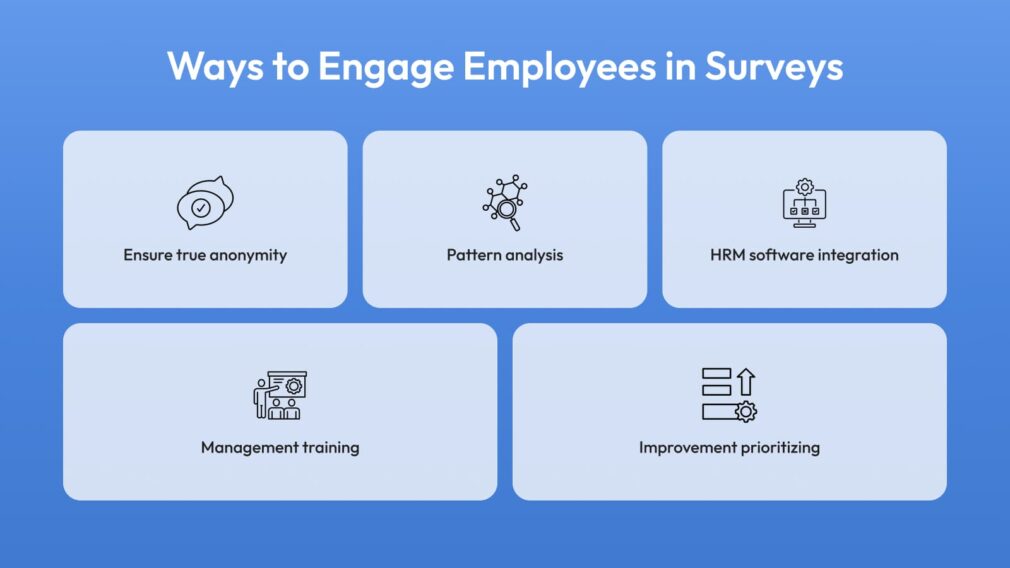 Ways to Engage Employees in Surveys

Ensure true anonymity

Pattern analysis

HRM software integration

Management training

Improvement prioritizing